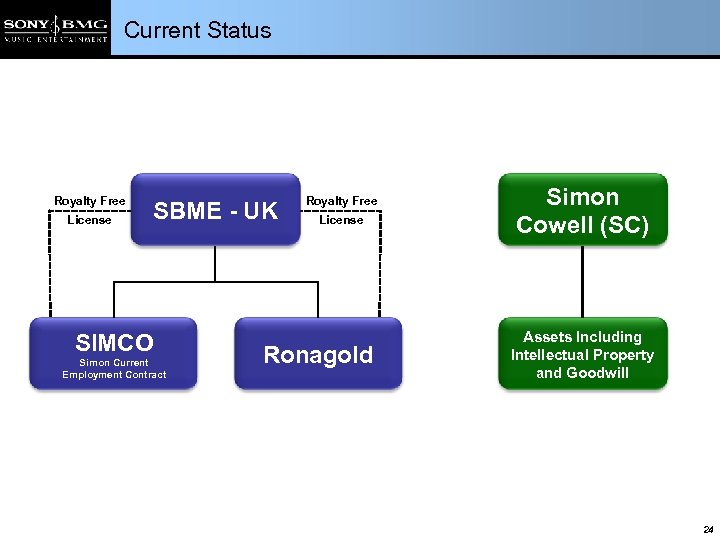 SONY BMG
MUSIC ENTERTAINMENT

Current Status

Royalty Free License

SBME - UK

Royalty Free License

SIMCO
Simon Current Employment Contract

Ronagold

Simon Cowell (SC)

Assets Including Intellectual Property and Goodwill

24